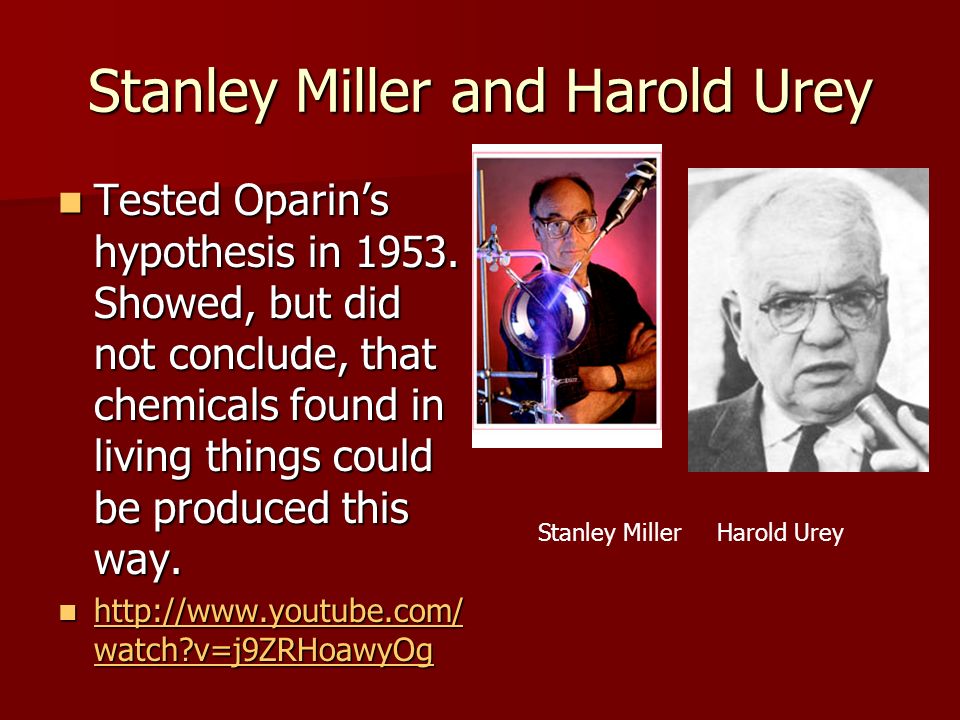 Stanley Miller and Harold Urey

Tested Oparin's hypothesis in 1953. Showed, but did not conclude, that chemicals found in living things could be produced this way.

http://www.youtube.com/watch?v=j9ZRHoawyOg

Stanley Miller Harold Urey